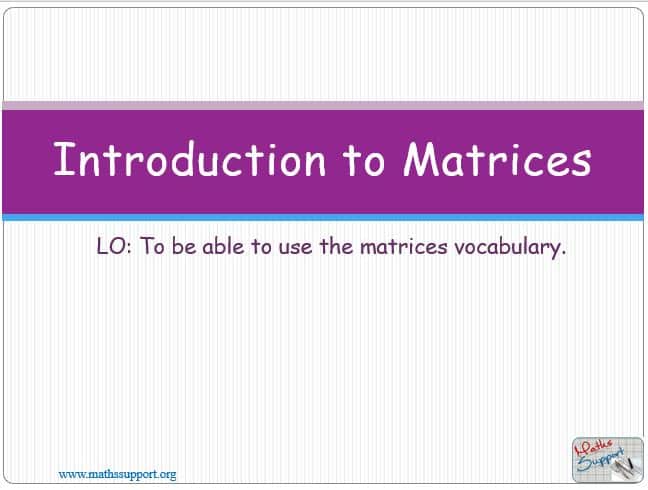 Introduction to Matrices

LO: To be able to use the matrices vocabulary.

www.mathssupport.org

Maths Support